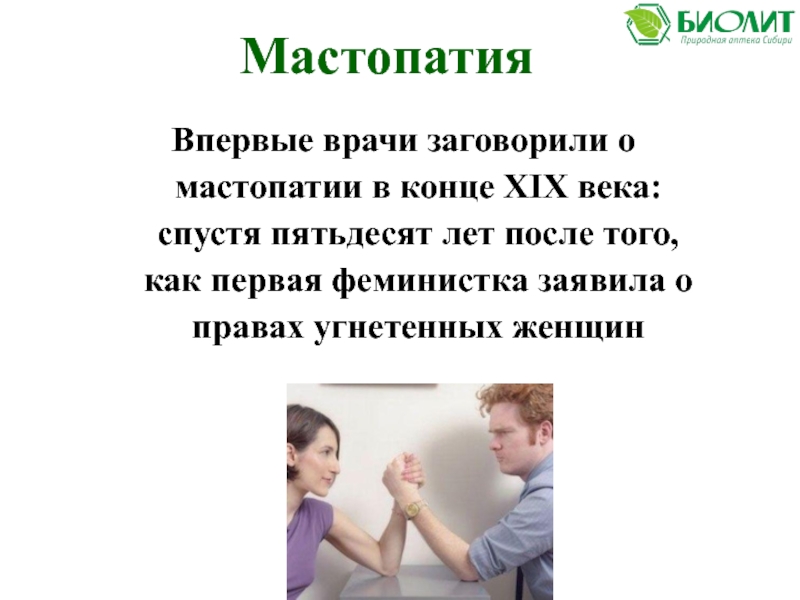 БИОЛИТ
Природная аптека Сибири

Мастопатия

Впервые врачи заговорили о мастопатии в конце XIX века: спустя пятьдесят лет после того, как первая феминистка заявила о правах угнетенных женщин